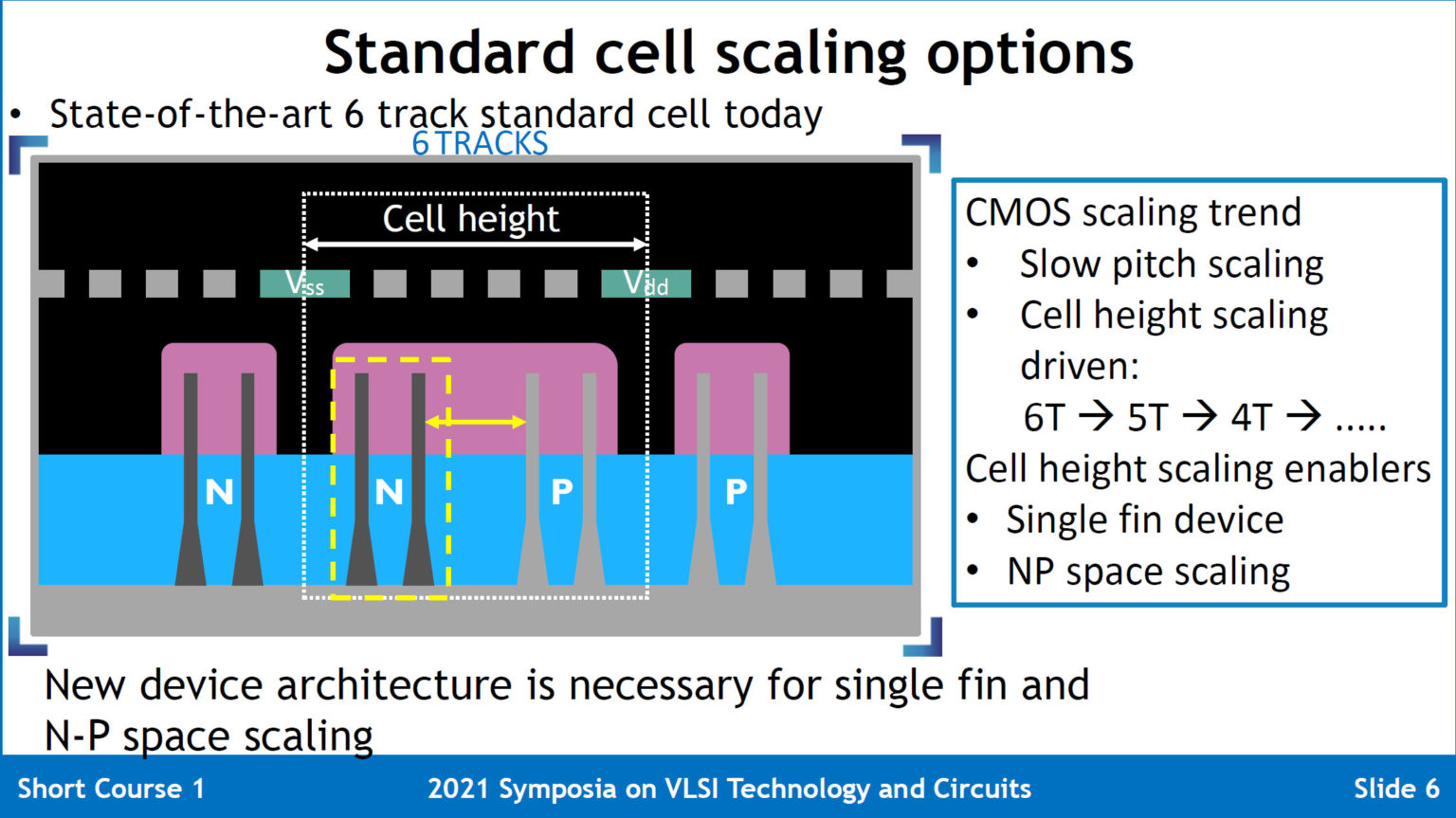 Standard cell scaling options

• State-of-the-art 6 track standard cell today

6 TRACKS

Cell height

$V_{ss}$

$V_{dd}$

N

N

P

P

CMOS scaling trend
• Slow pitch scaling
• Cell height scaling driven:
6T → 5T → 4T → .....
Cell height scaling enablers
• Single fin device
• NP space scaling

New device architecture is necessary for single fin and N-P space scaling

Short Course 1

2021 Symposia on VLSI Technology and Circuits

Slide 6